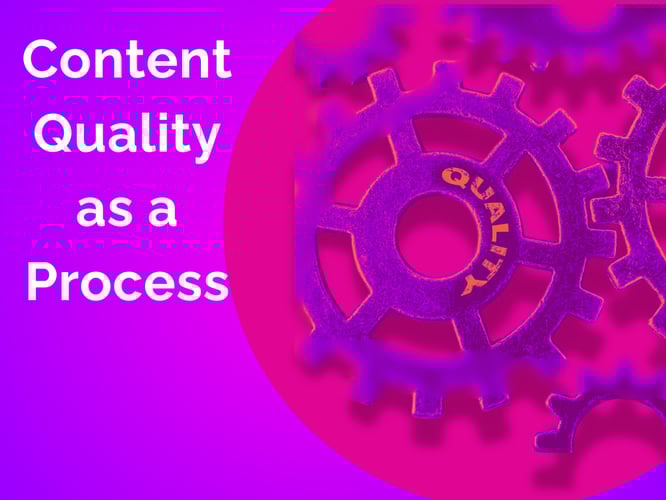 Content Quality as a Process

QUALITY